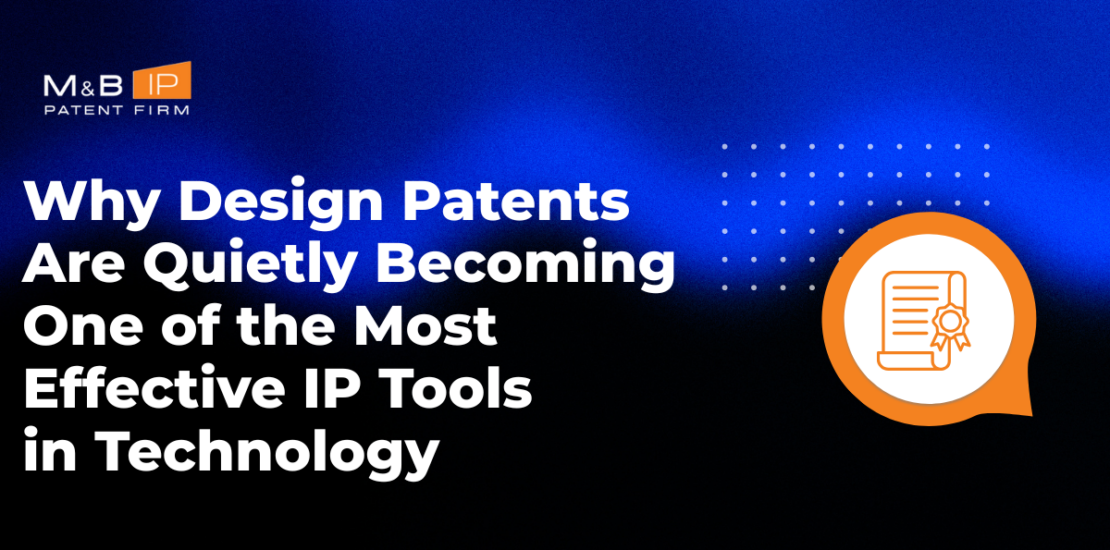 M&B IP
PATENT FIRM

Why Design Patents Are Quietly Becoming One of the Most Effective IP Tools in Technology